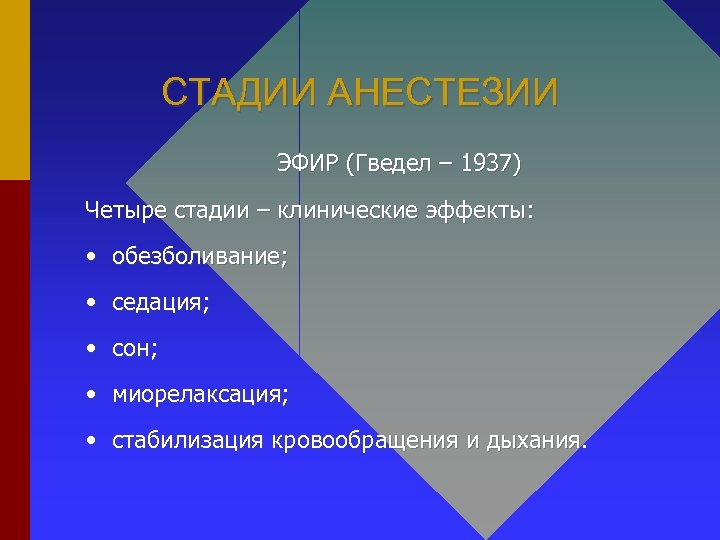 СТАДИИ АНЕСТЕЗИИ

ЭФИР (Гведел – 1937)

Четыре стадии – клинические эффекты:

• обезболивание;
• седация;
• сон;
• миорелаксация;
• стабилизация кровообращения и дыхания.